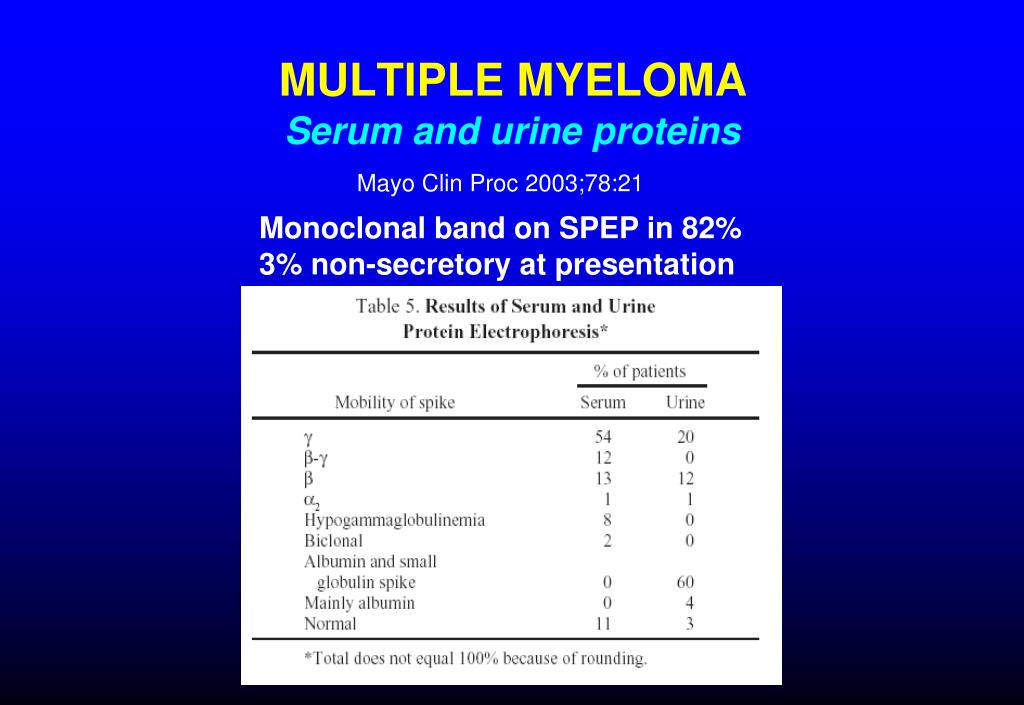 MULTIPLE MYELOMA
Serum and urine proteins

Mayo Clin Proc 2003;78:21

Monoclonal band on SPEP in 82%
3% non-secretory at presentation

Table 5. Results of Serum and Urine Protein Electrophoresis*

| Mobility of spike | % of patients Serum | % of patients Urine |
|---|---|---|
| $\gamma$ | 54 | 20 |
| $\beta$-$\gamma$ | 12 | 0 |
| $\beta$ | 13 | 12 |
| $\alpha_2$ | 1 | 1 |
| Hypogammaglobulinemia | 8 | 0 |
| Biclonal | 2 | 0 |
| Albumin and small globulin spike | 0 | 60 |
| Mainly albumin | 0 | 4 |
| Normal | 11 | 3 |

*Total does not equal 100% because of rounding.